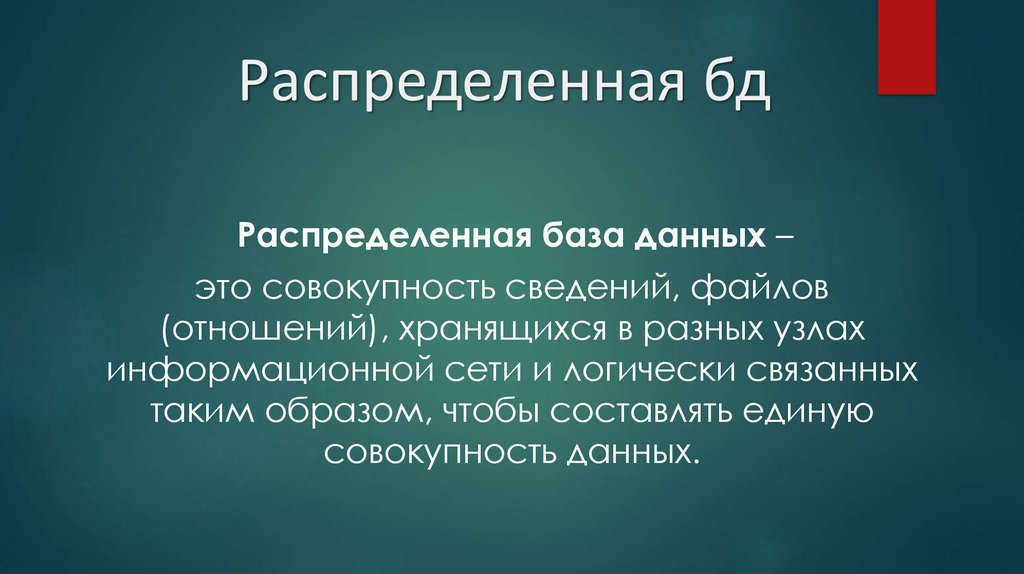 Распределенная бд

Распределенная база данных –

это совокупность сведений, файлов (отношений), хранящихся в разных узлах информационной сети и логически связанных таким образом, чтобы составлять единую совокупность данных.